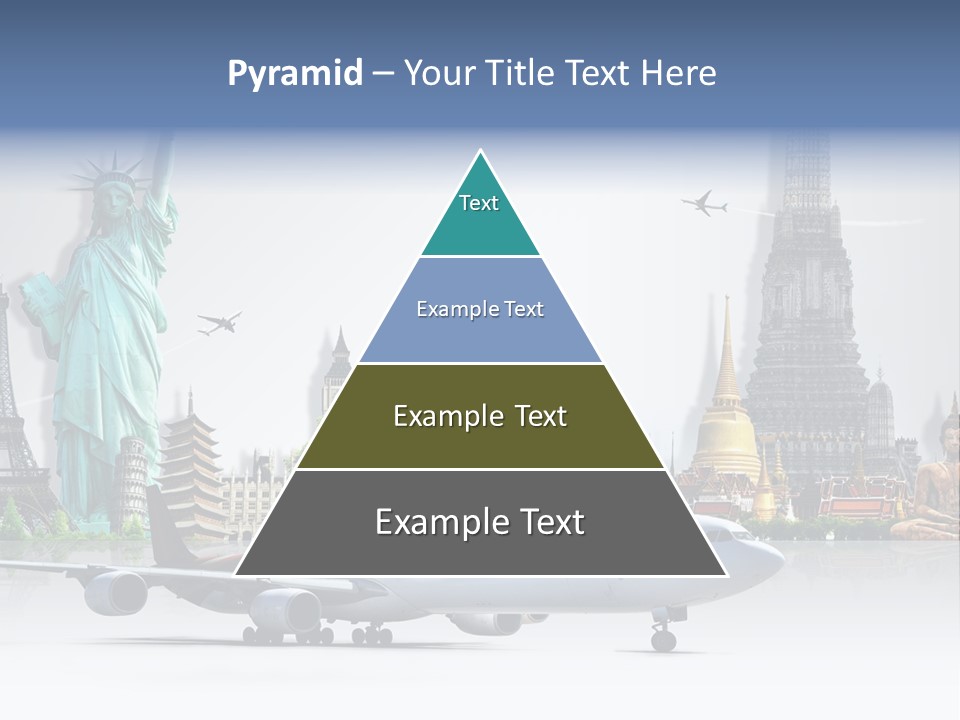 Pyramid – Your Title Text Here

Text

Example Text

Example Text

Example Text